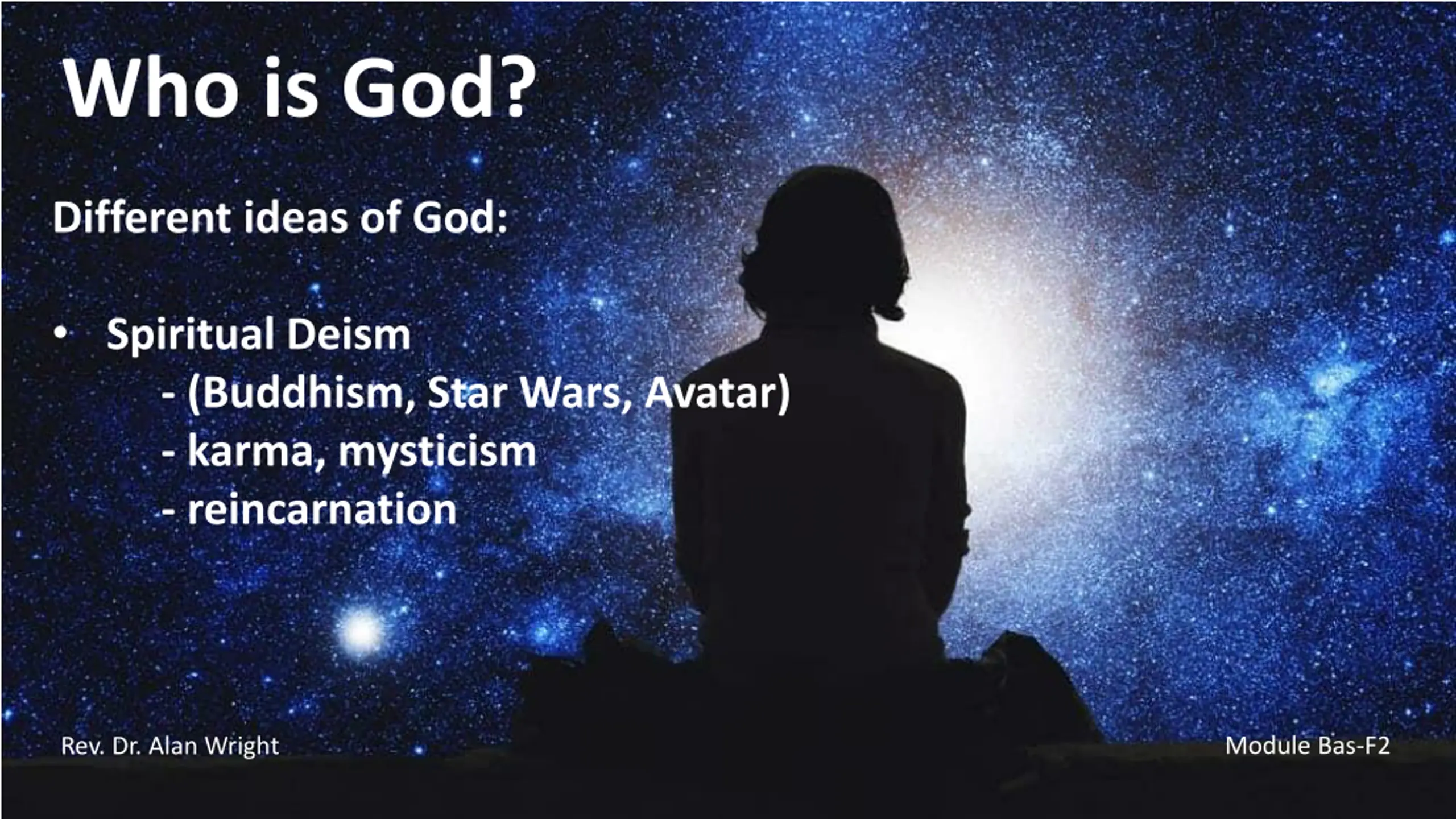 Who is God?

Different ideas of God:

• Spiritual Deism
- (Buddhism, Star Wars, Avatar)
- karma, mysticism
- reincarnation

Rev. Dr. Alan Wright

Module Bas-F2